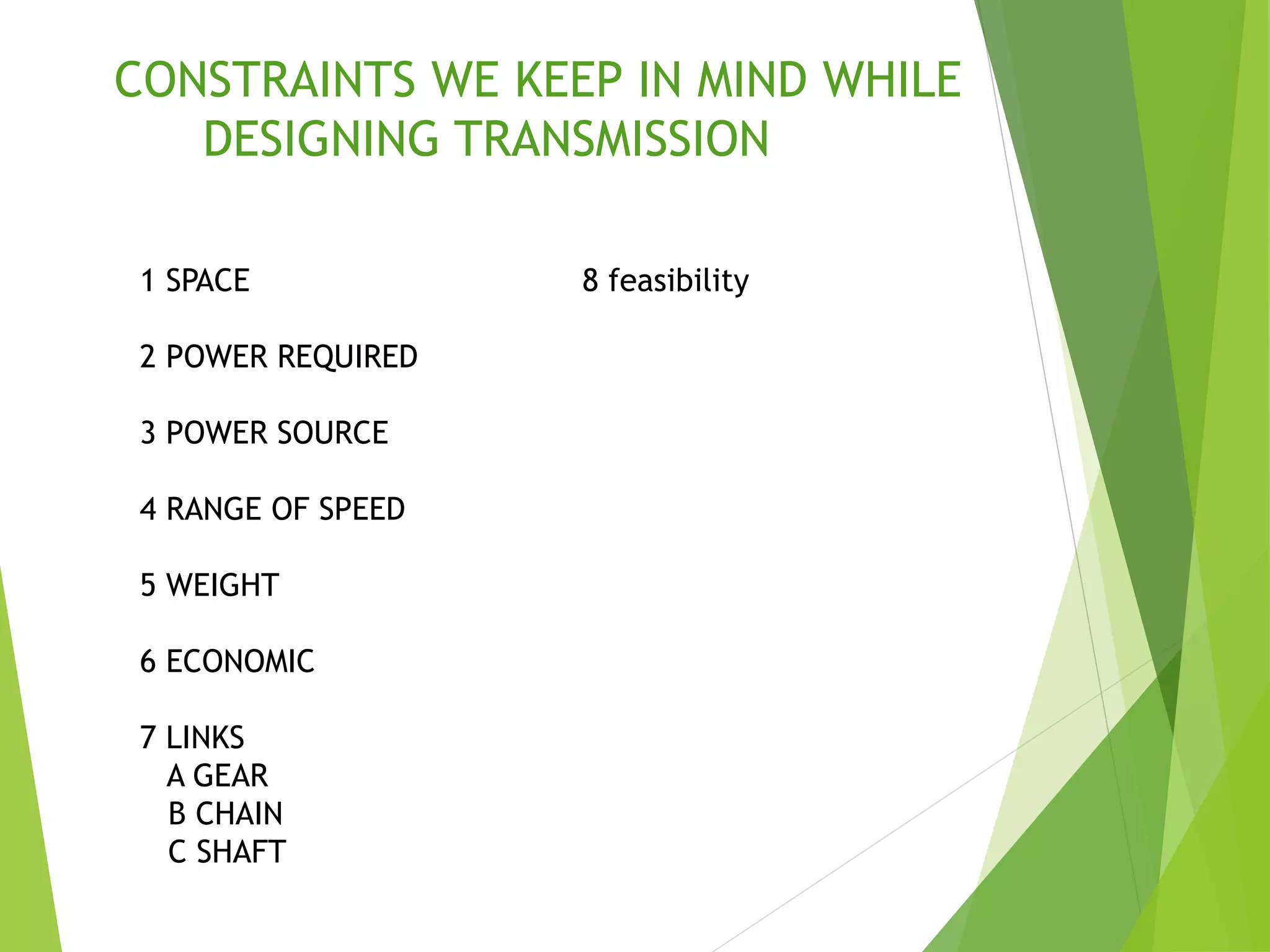 CONSTRAINTS WE KEEP IN MIND WHILE DESIGNING TRANSMISSION

1 SPACE

2 POWER REQUIRED

3 POWER SOURCE

4 RANGE OF SPEED

5 WEIGHT

6 ECONOMIC

7 LINKS
A GEAR
B CHAIN
C SHAFT

8 feasibility